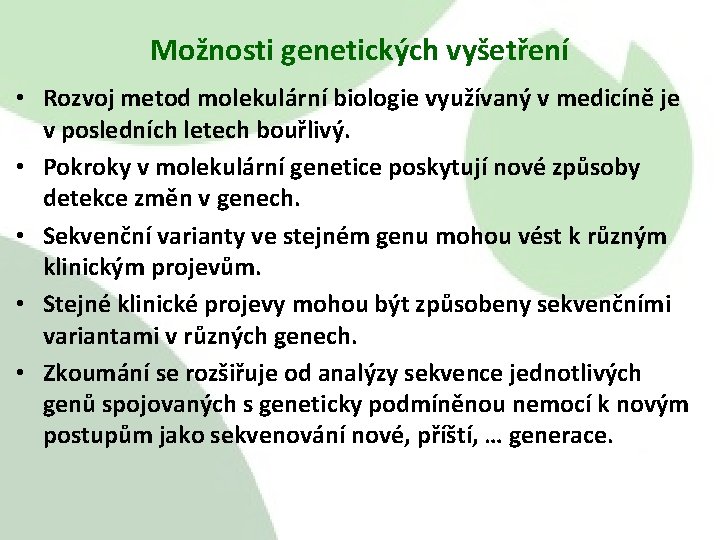 Možnosti genetických vyšetření

• Rozvoj metod molekulární biologie využívaný v medicíně je v posledních letech bouřlivý.

• Pokroky v molekulární genetice poskytují nové způsoby detekce změn v genech.

• Sekvenční varianty ve stejném genu mohou vést k různým klinickým projevům.

• Stejné klinické projevy mohou být způsobeny sekvenčními variantami v různých genech.

• Zkoumání se rozšiřuje od analýzy sekvence jednotlivých genů spojovaných s geneticky podmíněnou nemocí k novým postupům jako sekvenování nové, příští, … generace.